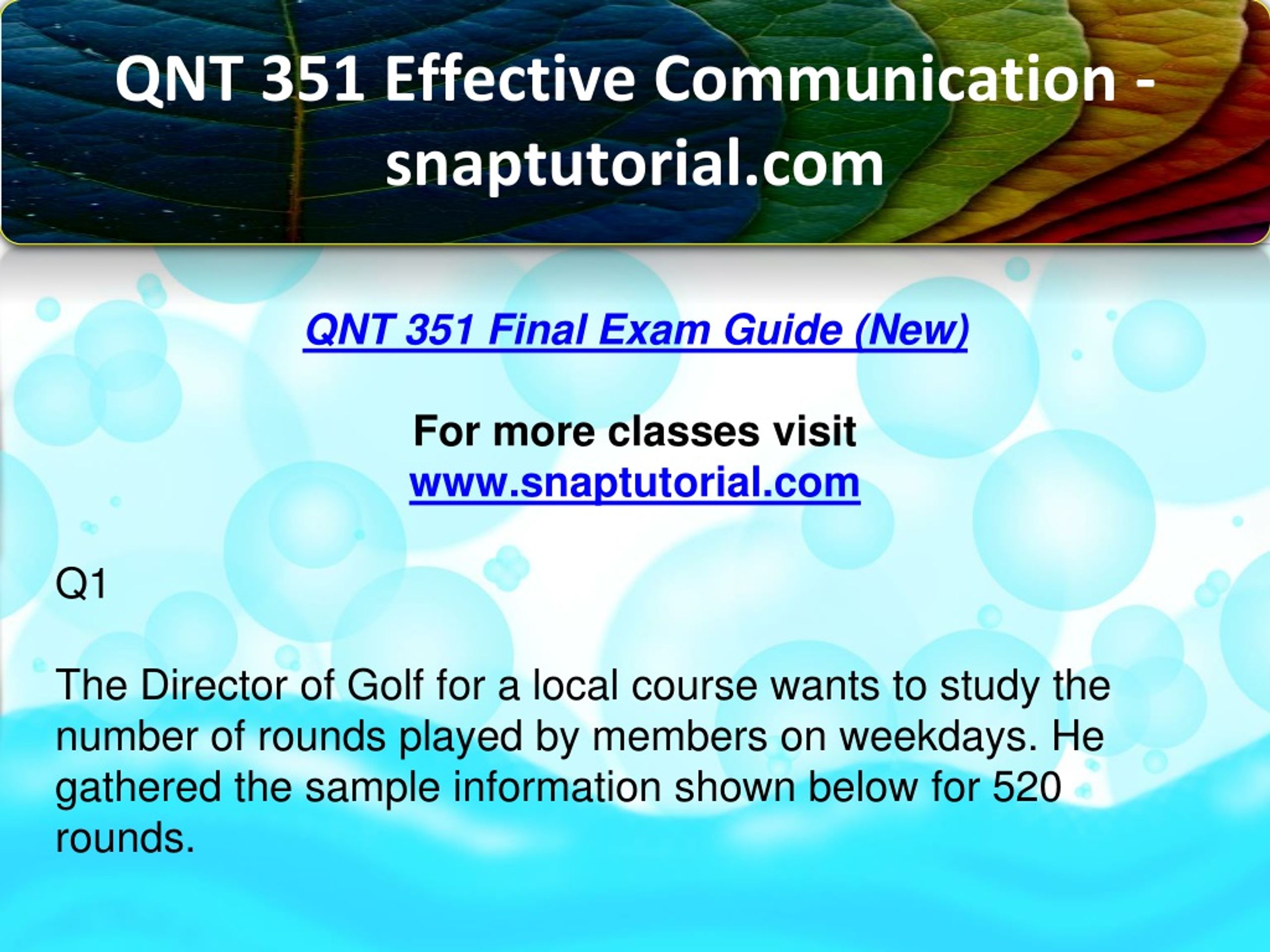 QNT 351 Effective Communication - snaptutorial.com

QNT 351 Final Exam Guide (New)

For more classes visit
www.snaptutorial.com

Q1

The Director of Golf for a local course wants to study the number of rounds played by members on weekdays. He gathered the sample information shown below for 520 rounds.